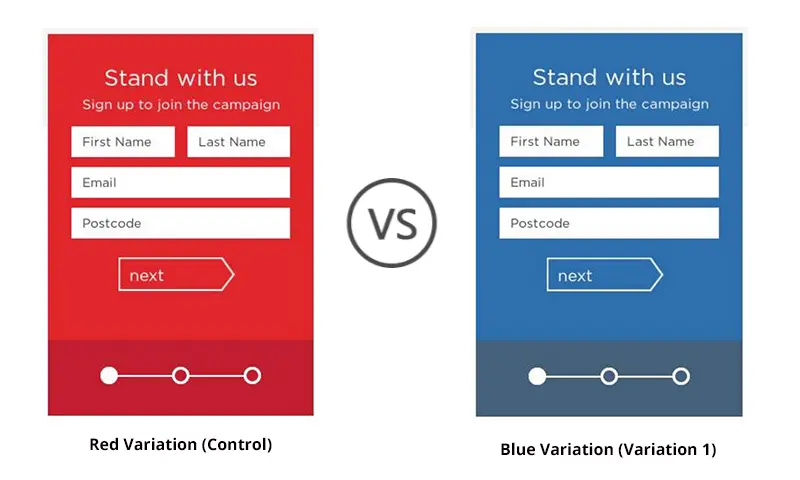 Stand with us
Sign up to join the campaign

First Name
Last Name
Email
Postcode
next

Red Variation (Control)

VS

Stand with us
Sign up to join the campaign

First Name
Last Name
Email
Postcode
next

Blue Variation (Variation 1)